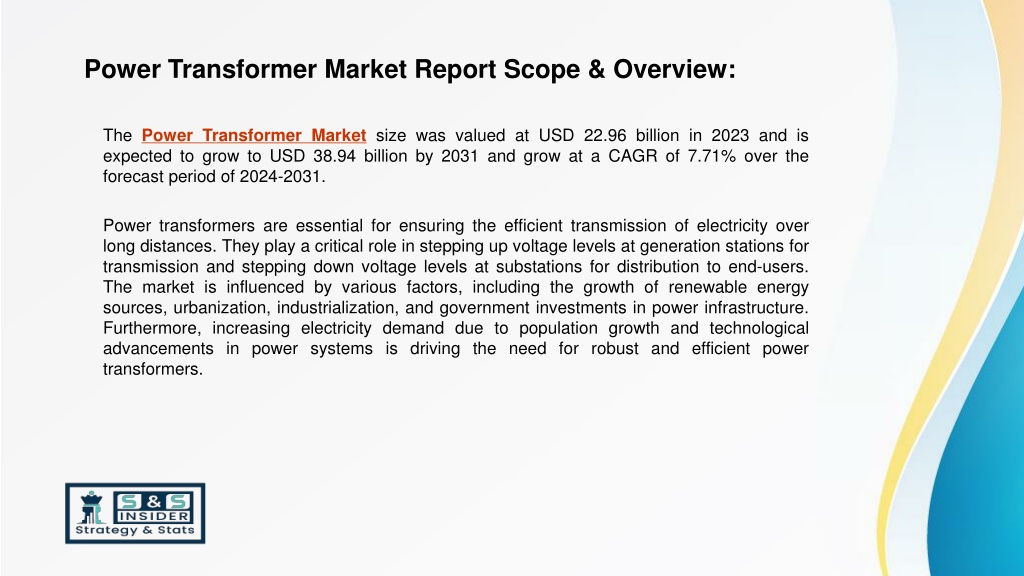 Power Transformer Market Report Scope & Overview:

The Power Transformer Market size was valued at USD 22.96 billion in 2023 and is expected to grow to USD 38.94 billion by 2031 and grow at a CAGR of 7.71% over the forecast period of 2024-2031.

Power transformers are essential for ensuring the efficient transmission of electricity over long distances. They play a critical role in stepping up voltage levels at generation stations for transmission and stepping down voltage levels at substations for distribution to end-users. The market is influenced by various factors, including the growth of renewable energy sources, urbanization, industrialization, and government investments in power infrastructure. Furthermore, increasing electricity demand due to population growth and technological advancements in power systems is driving the need for robust and efficient power transformers.

S & S
INSIDER
Strategy & Stats